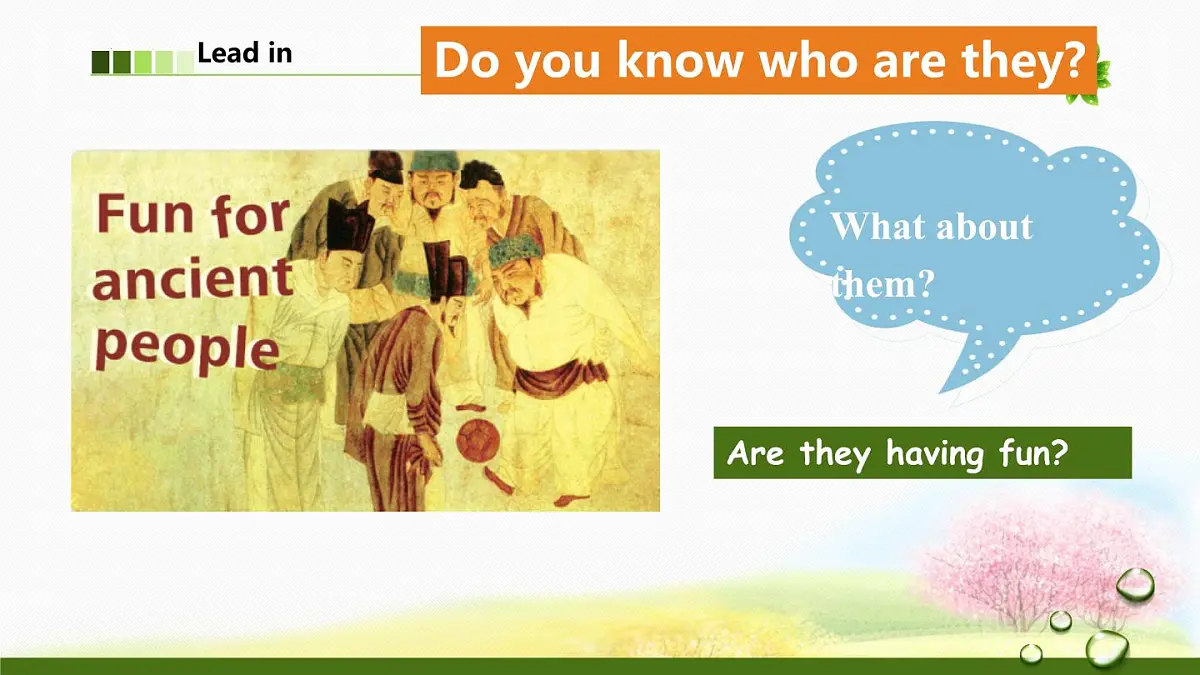 Lead in

Do you know who are they?

Fun for ancient people

What about them?

Are they having fun?